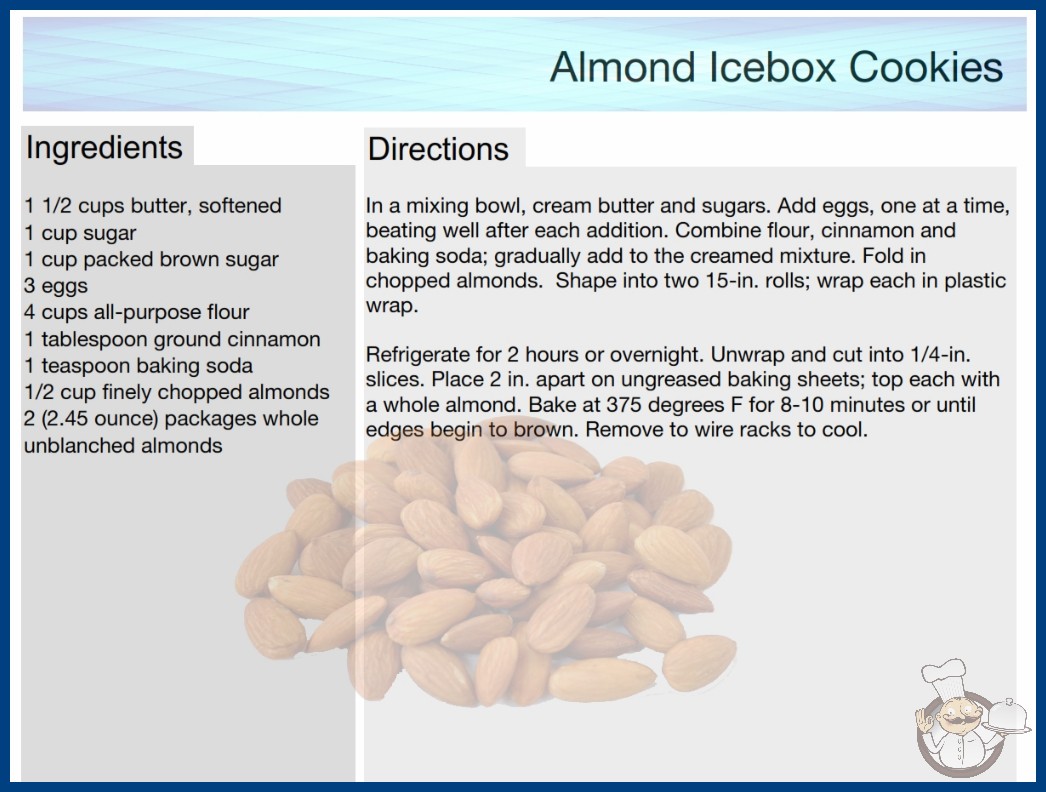 Almond Icebox Cookies

Ingredients

1 1/2 cups butter, softened
1 cup sugar
1 cup packed brown sugar
3 eggs
4 cups all-purpose flour
1 tablespoon ground cinnamon
1 teaspoon baking soda
1/2 cup finely chopped almonds
2 (2.45 ounce) packages whole unblanched almonds

Directions

In a mixing bowl, cream butter and sugars. Add eggs, one at a time, beating well after each addition. Combine flour, cinnamon and baking soda; gradually add to the creamed mixture. Fold in chopped almonds. Shape into two 15-in. rolls; wrap each in plastic wrap.

Refrigerate for 2 hours or overnight. Unwrap and cut into 1/4-in. slices. Place 2 in. apart on ungreased baking sheets; top each with a whole almond. Bake at 375 degrees F for 8-10 minutes or until edges begin to brown. Remove to wire racks to cool.